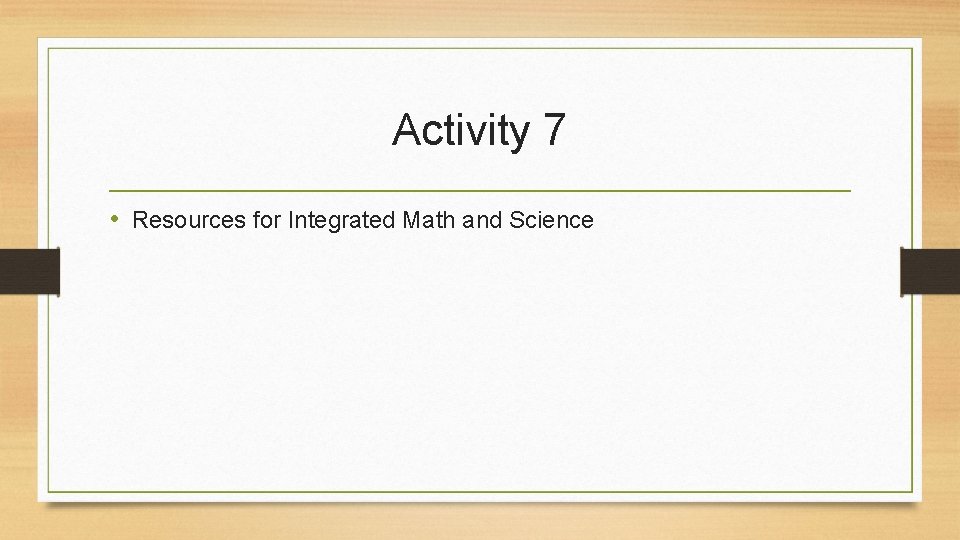 Activity 7

• Resources for Integrated Math and Science